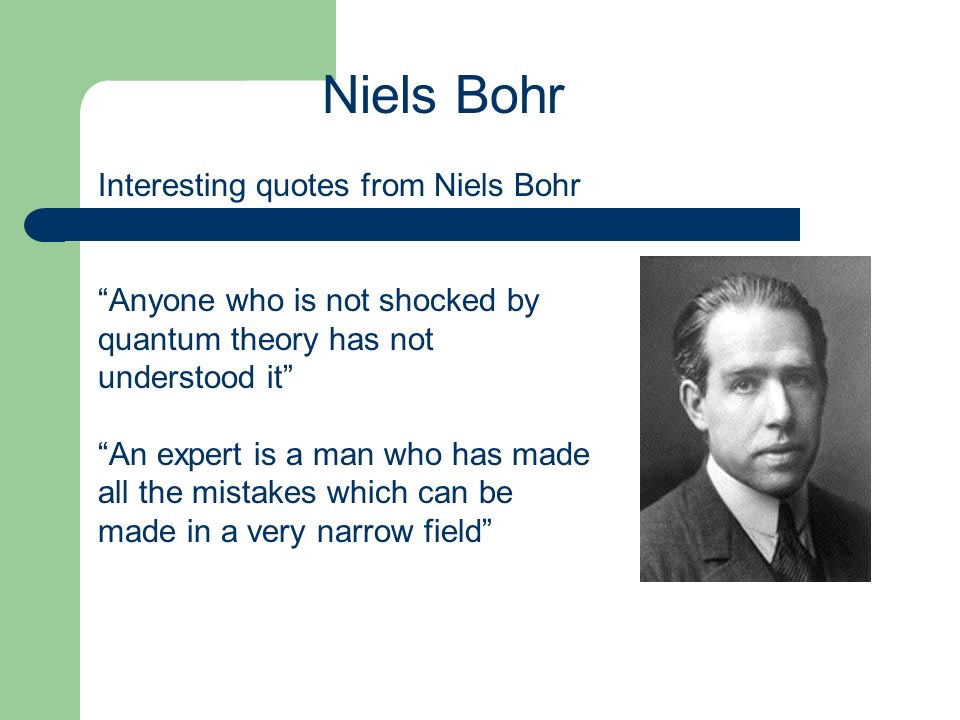 Niels Bohr

Interesting quotes from Niels Bohr

“Anyone who is not shocked by quantum theory has not understood it”

“An expert is a man who has made all the mistakes which can be made in a very narrow field”